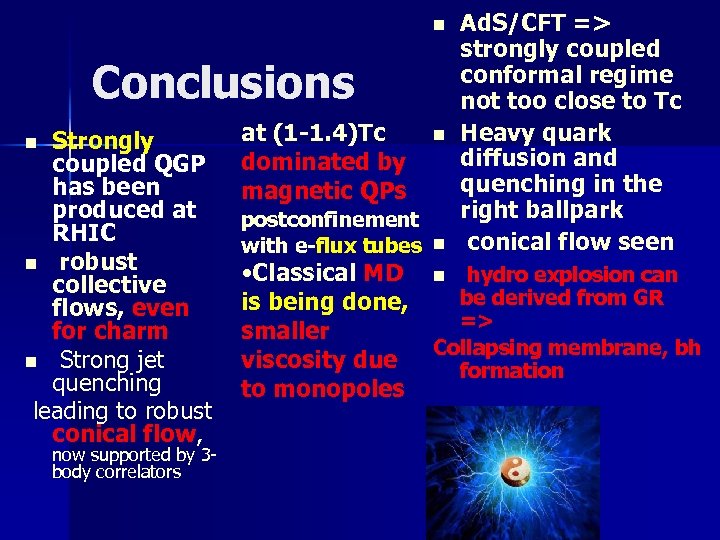 Conclusions

- Strongly coupled QGP has been produced at RHIC
- robust collective flows, even for charm
- Strong jet quenching

leading to robust conical flow, now supported by 3-body correlators

at (1-1.4)Tc dominated by magnetic QPs postconfinement with e-flux tubes
•Classical MD is being done, smaller viscosity due to monopoles

- AdS/CFT => strongly coupled conformal regime not too close to Tc
- Heavy quark diffusion and quenching in the right ballpark
- conical flow seen
- hydro explosion can be derived from GR =>

Collapsing membrane, bh formation